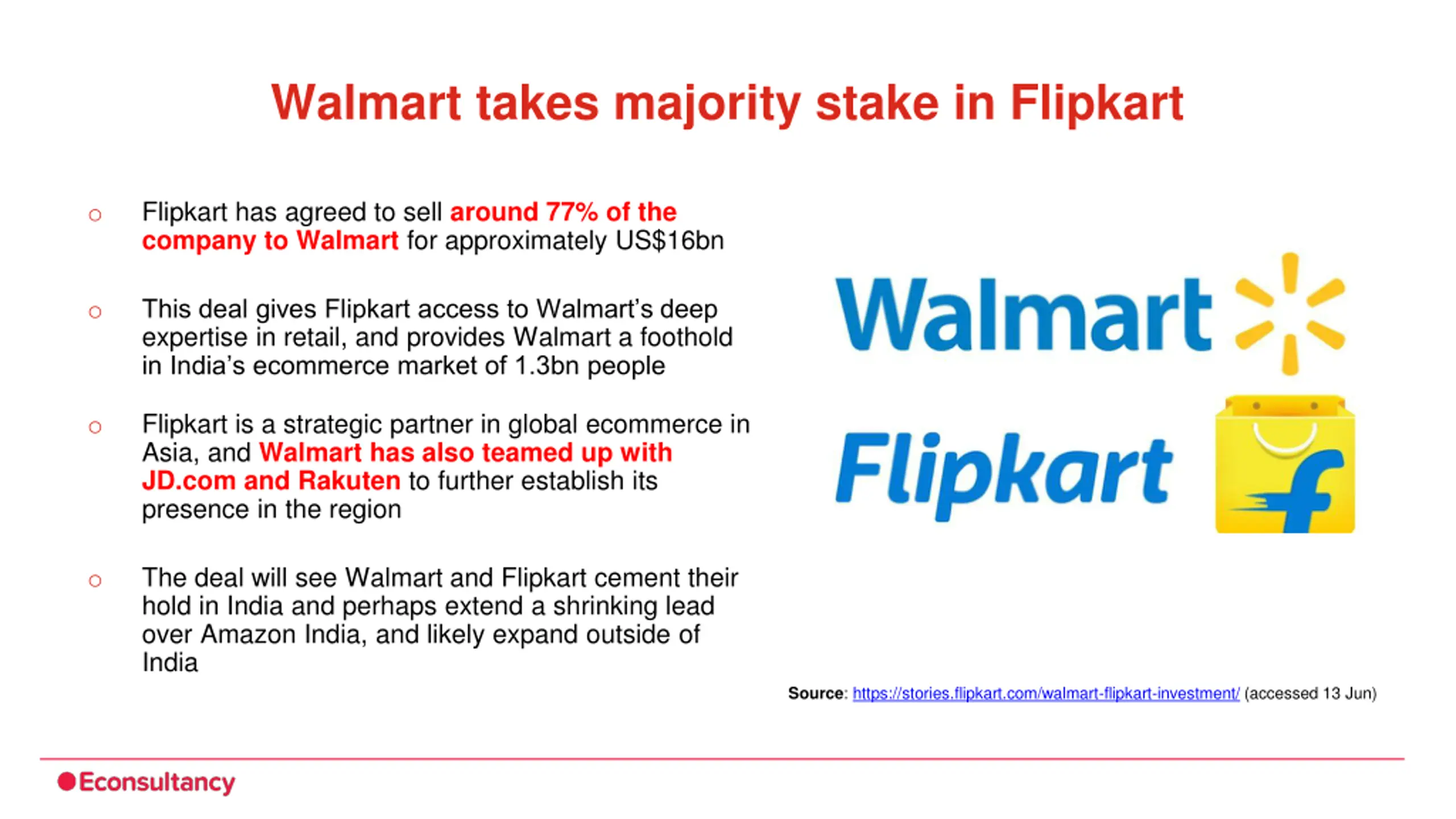 Walmart takes majority stake in Flipkart

○ Flipkart has agreed to sell around 77% of the company to Walmart for approximately US$16bn

○ This deal gives Flipkart access to Walmart's deep expertise in retail, and provides Walmart a foothold in India's ecommerce market of 1.3bn people

○ Flipkart is a strategic partner in global ecommerce in Asia, and Walmart has also teamed up with JD.com and Rakuten to further establish its presence in the region

○ The deal will see Walmart and Flipkart cement their hold in India and perhaps extend a shrinking lead over Amazon India, and likely expand outside of India

Walmart

Flipkart

Source: https://stories.flipkart.com/walmart-flipkart-investment/ (accessed 13 Jun)

Econsultancy